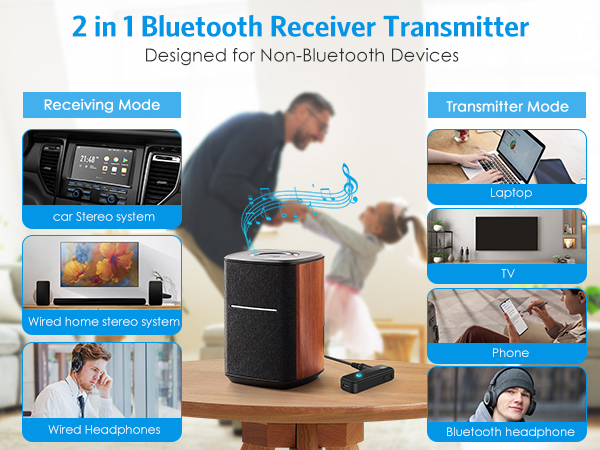 2 in 1 Bluetooth Receiver Transmitter

Designed for Non-Bluetooth Devices

Receiving Mode

21:48

car Stereo system

Wired home stereo system

Wired Headphones

Transmitter Mode

Laptop

TV

Phone

Bluetooth headphone